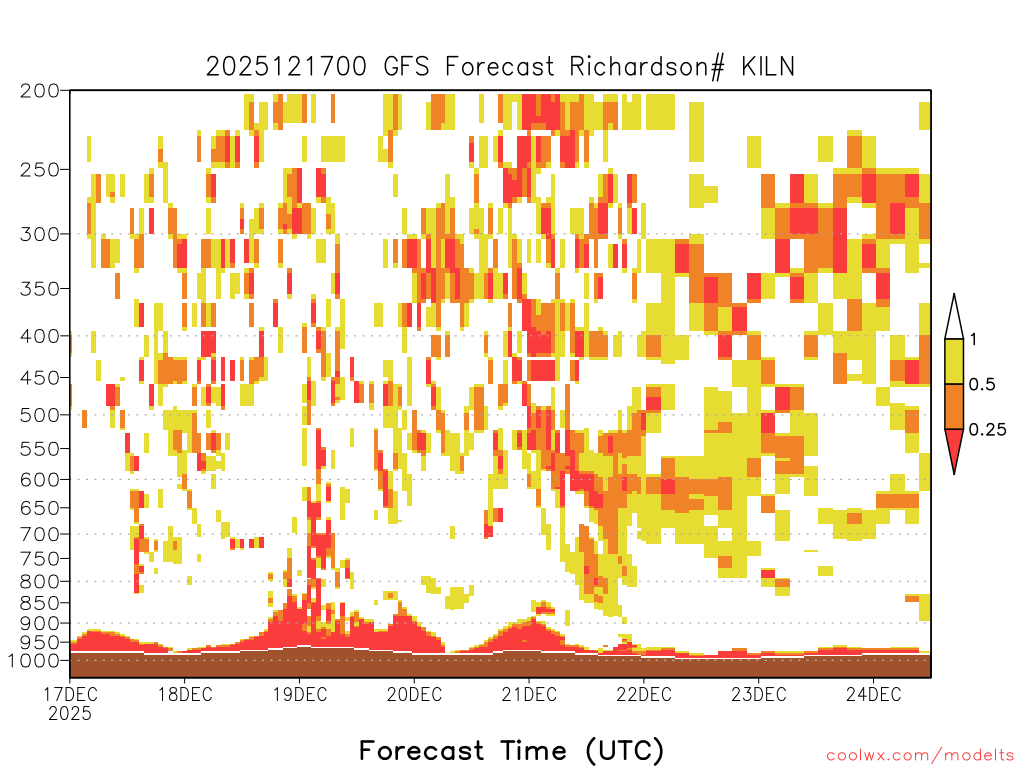 2025121700 GFS Forecast Richardson# KILN

200
250
300
350
400
450
500
550
600
650
700
750
800
850
900
950
1000

1
0.5
0.25

17DEC
2025
18DEC
19DEC
20DEC
21DEC
22DEC
23DEC
24DEC

Forecast Time (UTC)

coolwx.com/modelts